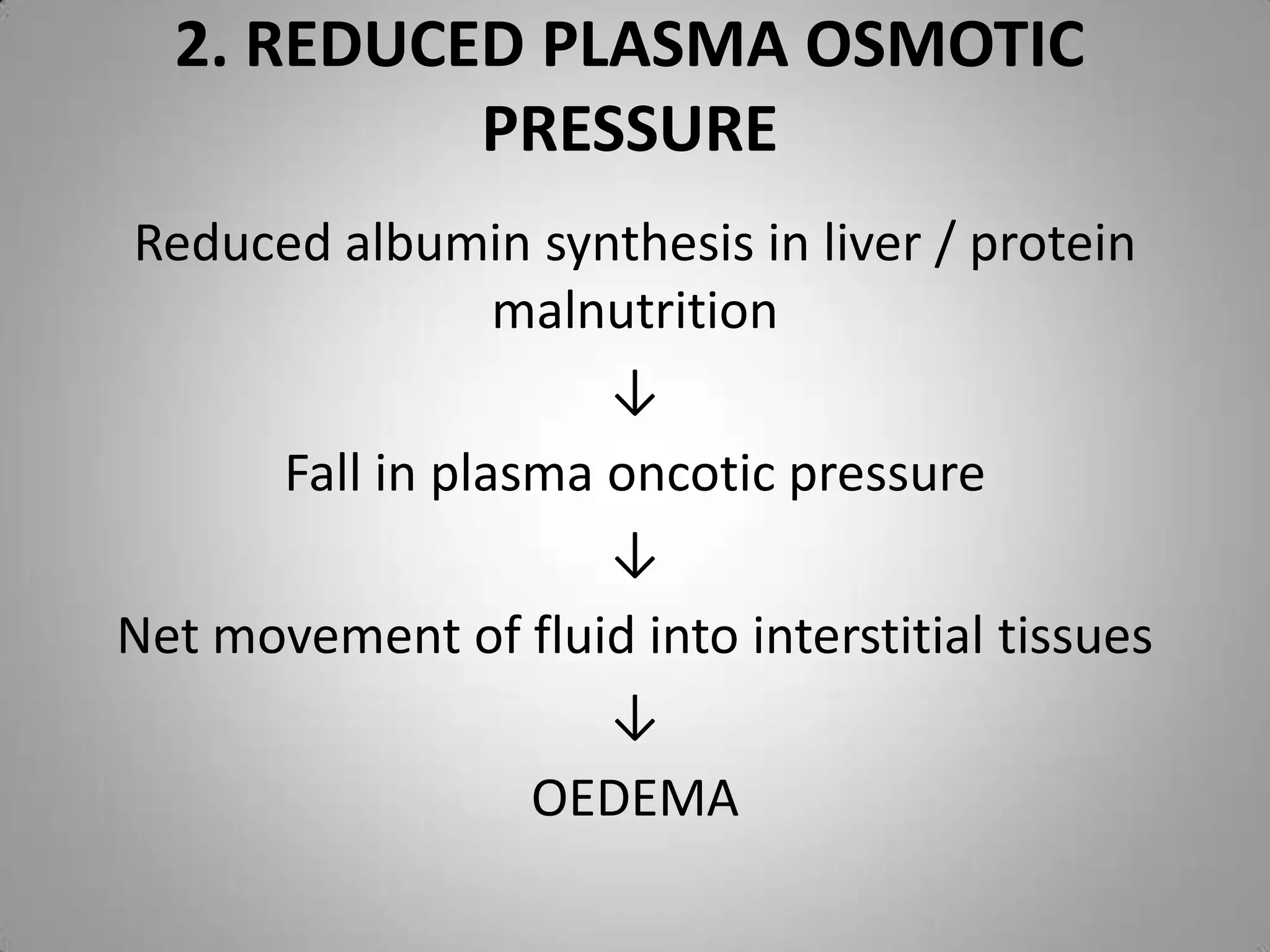 2. REDUCED PLASMA OSMOTIC PRESSURE

Reduced albumin synthesis in liver / protein malnutrition

↓

Fall in plasma oncotic pressure

↓

Net movement of fluid into interstitial tissues

↓

OEDEMA